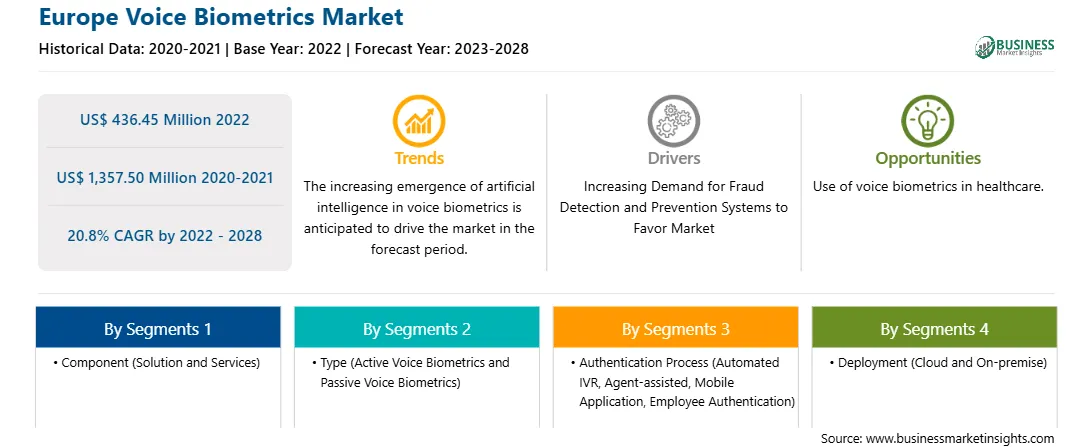 Europe Voice Biometrics Market

Historical Data: 2020-2021 | Base Year: 2022 | Forecast Year: 2023-2028

BUSINESS Market Insights

US$ 436.45 Million 2022

US$ 1,357.50 Million 2020-2021

20.8% CAGR by 2022 - 2028

Trends

The increasing emergence of artificial intelligence in voice biometrics is anticipated to drive the market in the forecast period.

Drivers

Increasing Demand for Fraud Detection and Prevention Systems to Favor Market

Opportunities

Use of voice biometrics in healthcare.

By Segments 1

• Component (Solution and Services)

By Segments 2

• Type (Active Voice Biometrics and Passive Voice Biometrics)

By Segments 3

• Authentication Process (Automated IVR, Agent-assisted, Mobile Application, Employee Authentication)

By Segments 4

• Deployment (Cloud and On-premise)

Source: www.businessmarketinsights.com